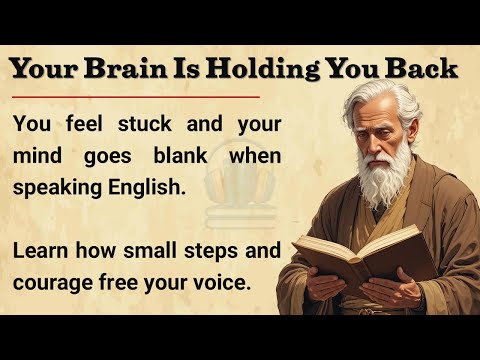 Your Brain Is Holding You Back

You feel stuck and your mind goes blank when speaking English.

Learn how small steps and courage free your voice.